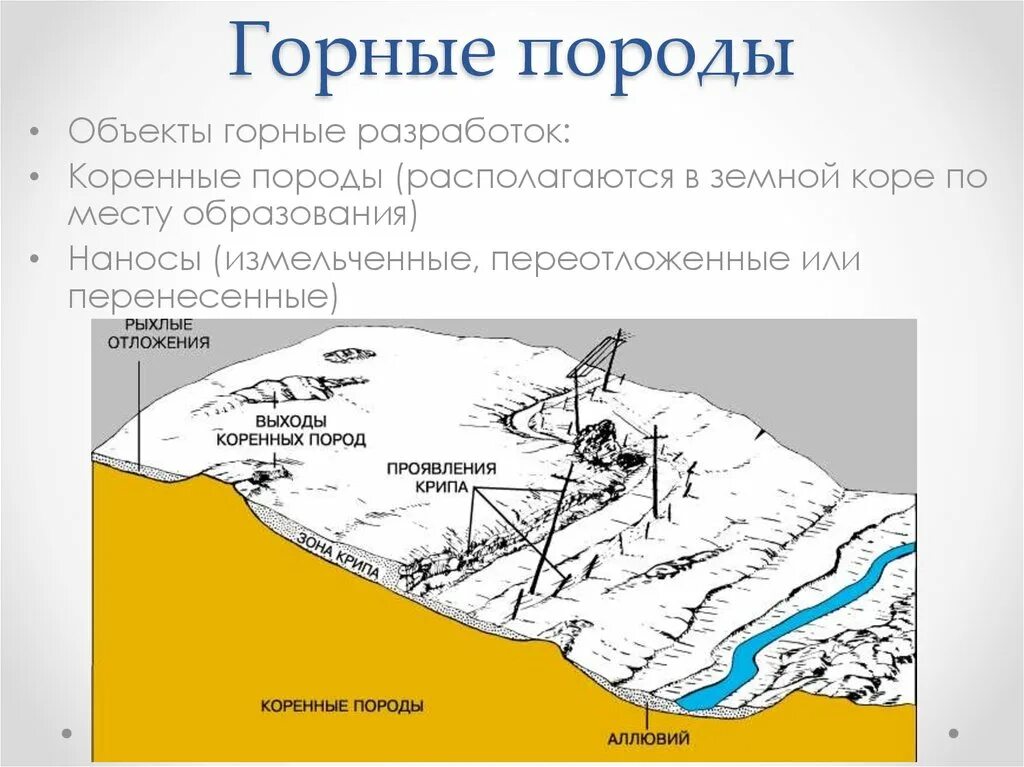 Горные породы

• Объекты горные разработок:
• Коренные породы (располагаются в земной коре по месту образования)
• Наносы (измельченные, переотложенные или перенесенные)

РЫХЛЫЕ ОТЛОЖЕНИЯ

ВЫХОДЫ КОРЕННЫХ ПОРОД

ПРОЯВЛЕНИЯ КРИПА

ЗОНА КРИПА

КОРЕННЫЕ ПОРОДЫ

АЛЛЮВИЙ